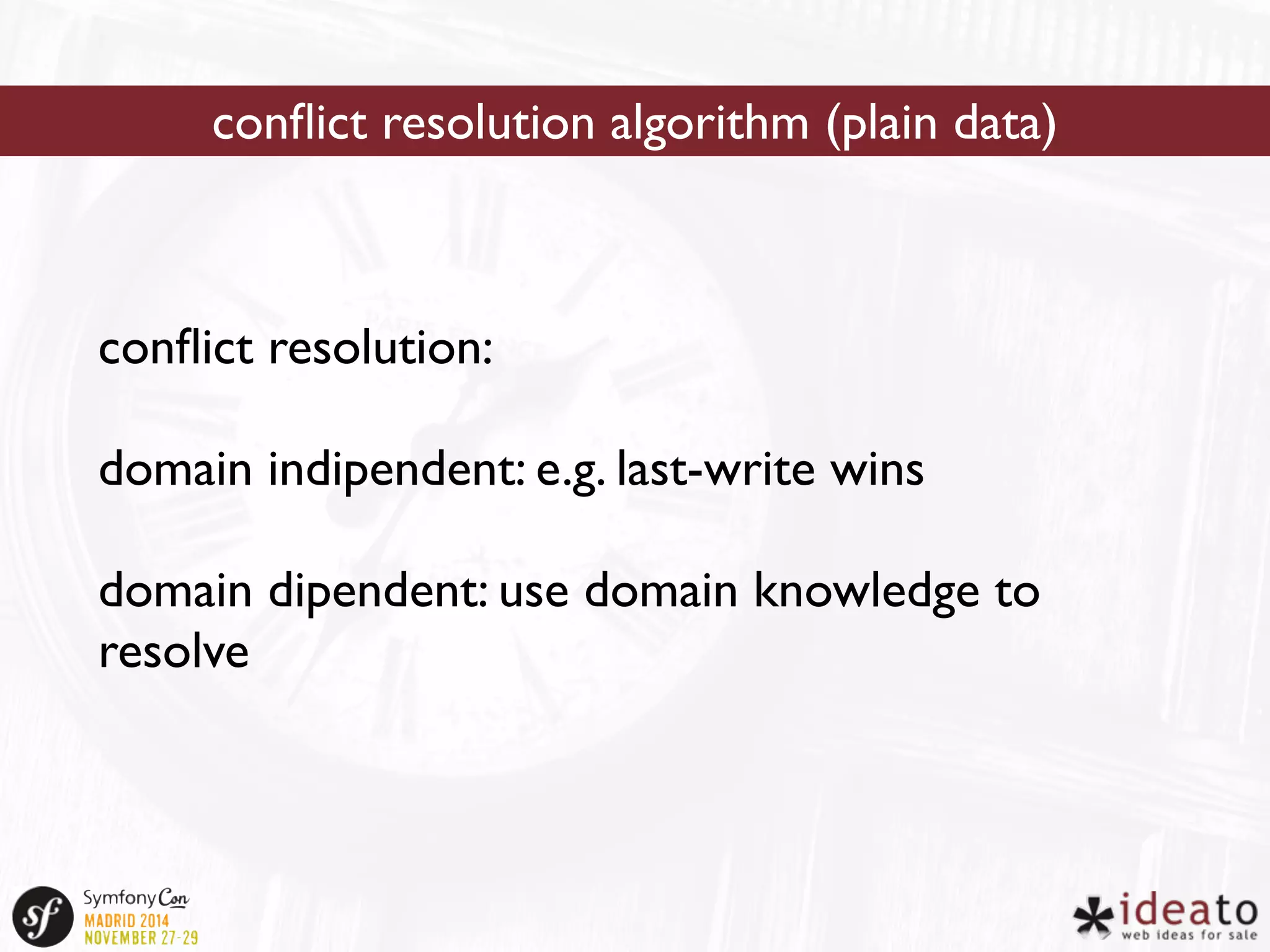 conflict resolution algorithm (plain data)

conflict resolution:

domain indipendent: e.g. last-write wins

domain dipendent: use domain knowledge to resolve

sf SymfonyCon MADRID 2014 NOVEMBER 27-29

ideato web ideas for sale